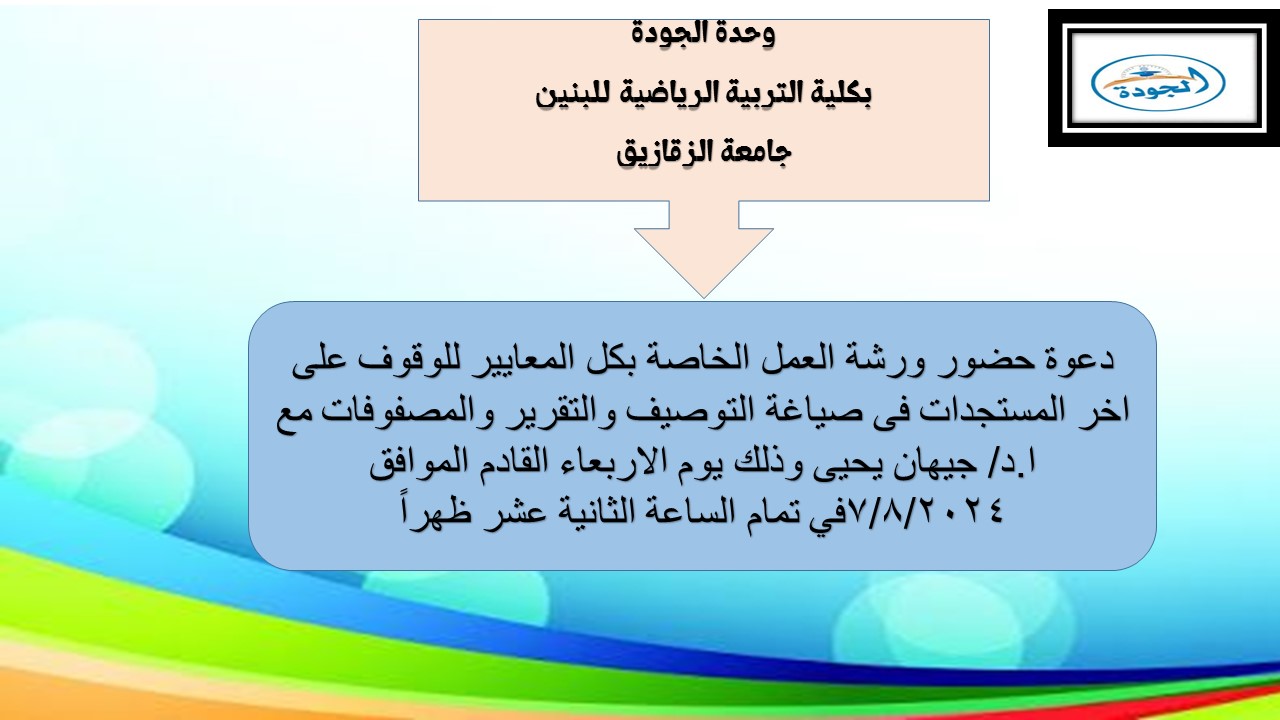 الجودة

وحدة الجودة
بكلية التربية الرياضية للبنين
جامعة الزقازيق

دعوة حضور ورشة العمل الخاصة بكل المعايير للوقوف على اخر المستجدات فى صياغة التوصيف والتقرير والمصفوفات مع ا.د/ جيهان يحيى وذلك يوم الاربعاء القادم الموافق ٧/٨/٢٠٢٤في تمام الساعة الثانية عشر ظهراً